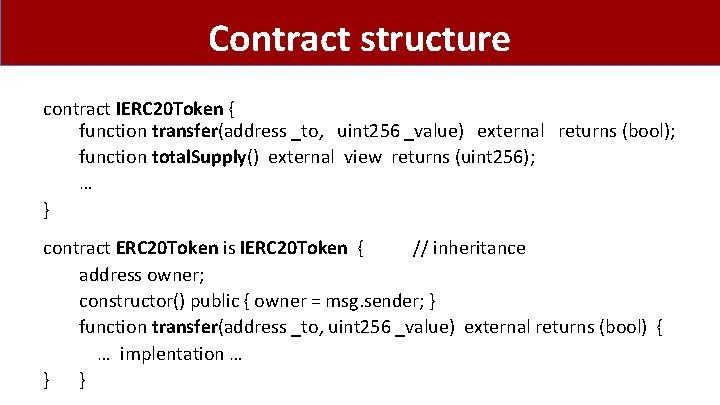 Contract structure

contract IERC20Token {
function transfer(address _to, uint256 _value) external returns (bool);
function totalSupply() external view returns (uint256);
…
}

contract ERC20Token is IERC20Token { // inheritance
address owner;
constructor() public { owner = msg.sender; }
function transfer(address _to, uint256 _value) external returns (bool) {
… implentation …
} }